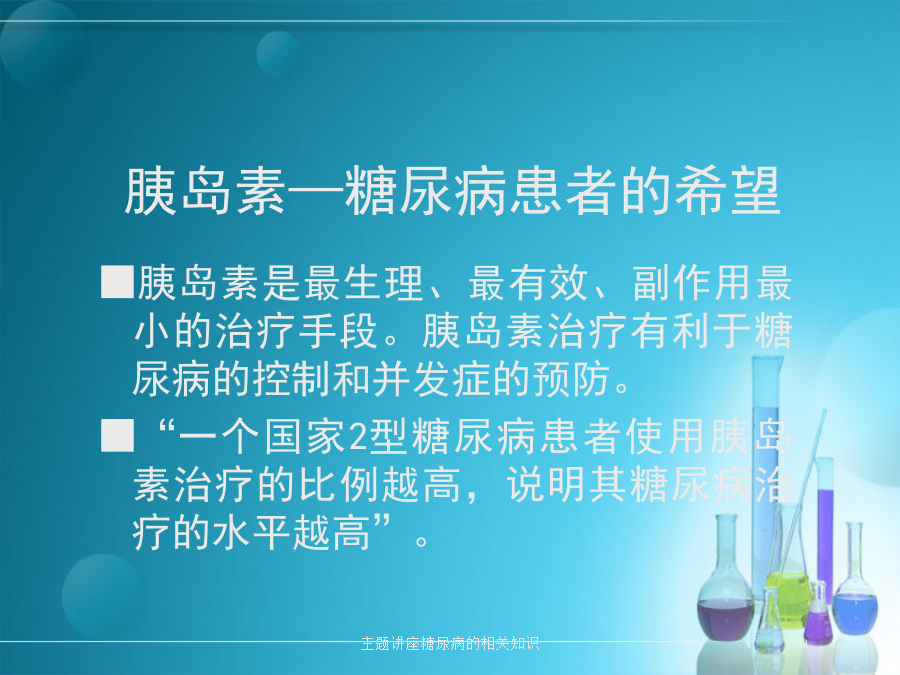 胰岛素—糖尿病患者的希望

■胰岛素是最生理、最有效、副作用最小的治疗手段。胰岛素治疗有利于糖尿病的控制和并发症的预防。

■“一个国家2型糖尿病患者使用胰岛素治疗的比例越高，说明其糖尿病治疗的水平越高”。

主题讲座糖尿病的相关知识